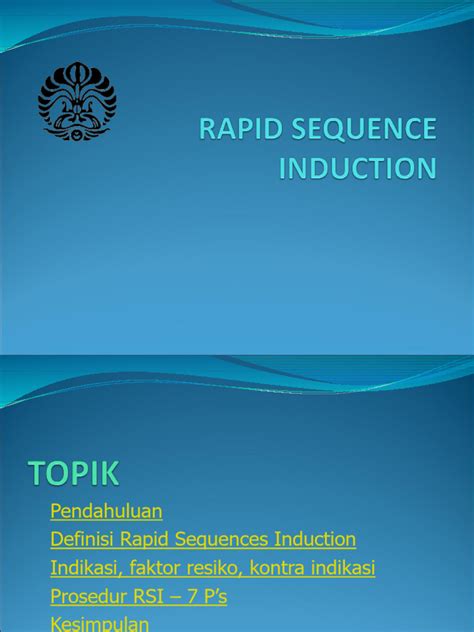 RAPID SEQUENCE INDUCTION

TOPIK

Pendahuluan
Definisi Rapid Sequences Induction
Indikasi, faktor resiko, kontra indikasi
Prosedur RSI – 7 P's
Kesimpulan